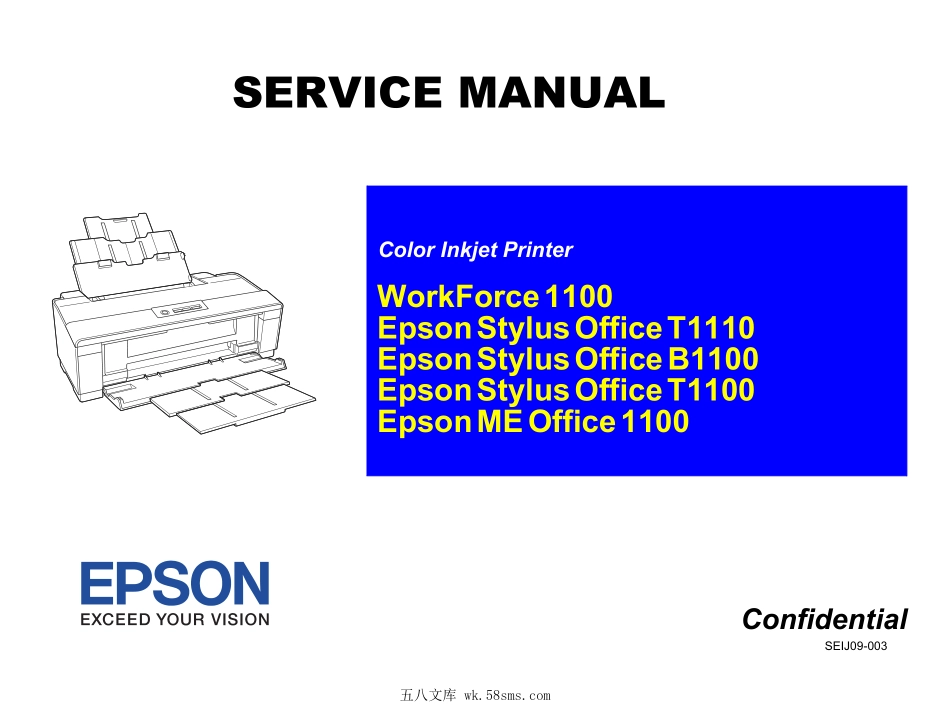 SERVICE MANUAL

Color Inkjet Printer

WorkForce 1100
Epson Stylus Office T1110
Epson Stylus Office B1100
Epson Stylus Office T1100
Epson ME Office 1100

EPSON
EXCEED YOUR VISION

Confidential
SEIJ09-003

五八文库 wk.58sms.com